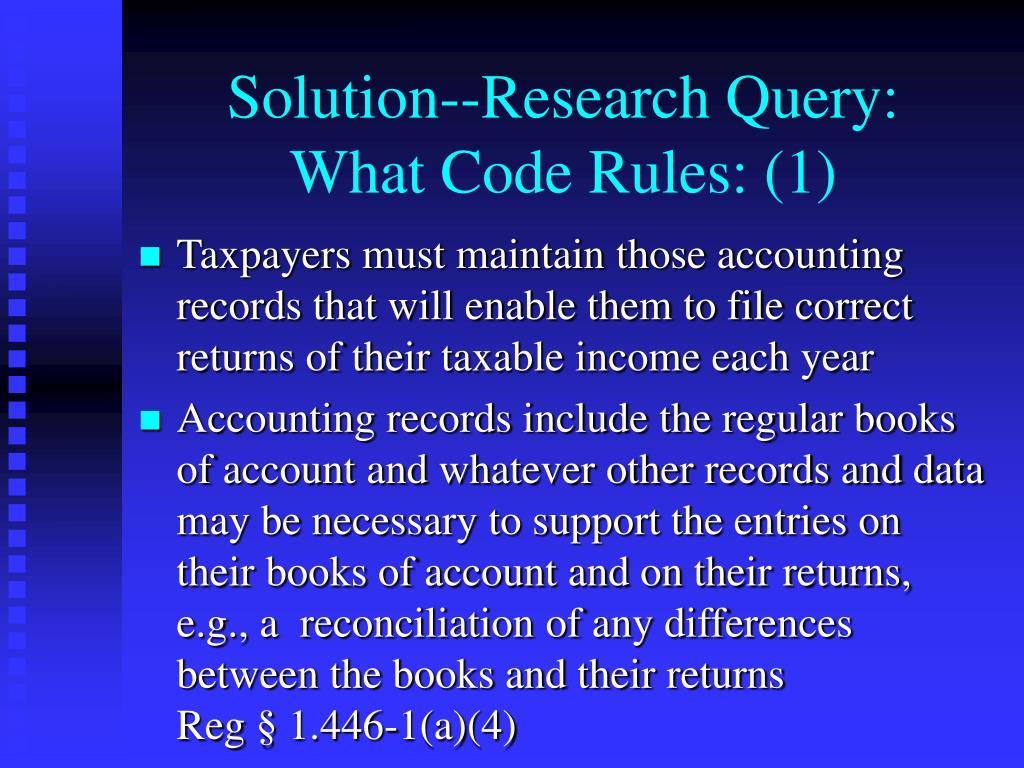 Solution--Research Query: What Code Rules: (1)

Taxpayers must maintain those accounting records that will enable them to file correct returns of their taxable income each year

Accounting records include the regular books of account and whatever other records and data may be necessary to support the entries on their books of account and on their returns, e.g., a reconciliation of any differences between the books and their returns
Reg § 1.446-1(a)(4)